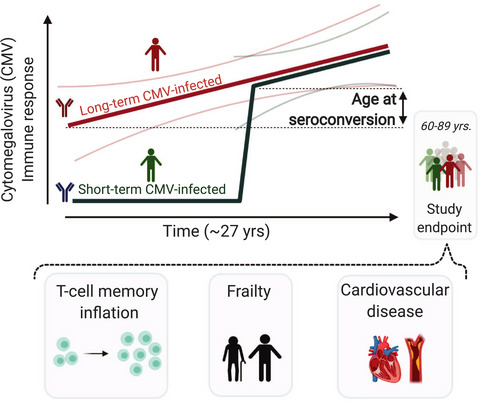 Cytomegalovirus (CMV) Immune response

Long-term CMV-infected

Age at seroconversion

Short-term CMV-infected

Time (~27 yrs)

60-89 yrs.

Study endpoint

T-cell memory inflation

Frailty

Cardiovascular disease